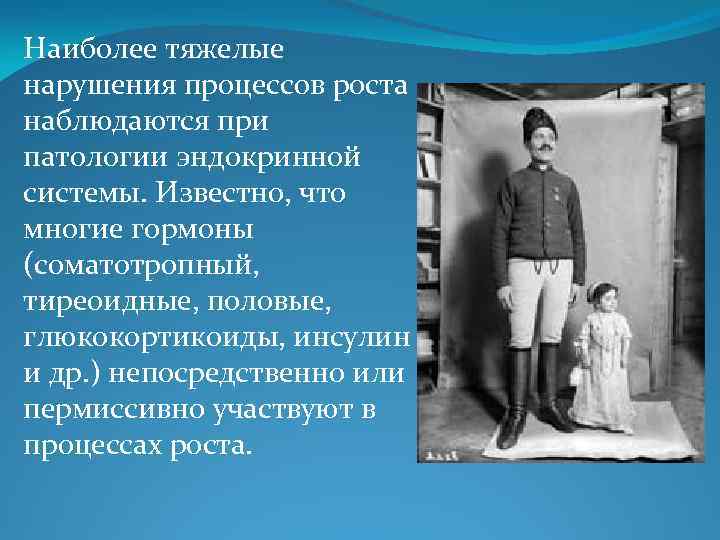 Наиболее тяжелые нарушения процессов роста наблюдаются при патологии эндокринной системы. Известно, что многие гормоны (соматотропный, тиреоидные, половые, глюкокортикоиды, инсулин и др.) непосредственно или пермиссивно участвуют в процессах роста.